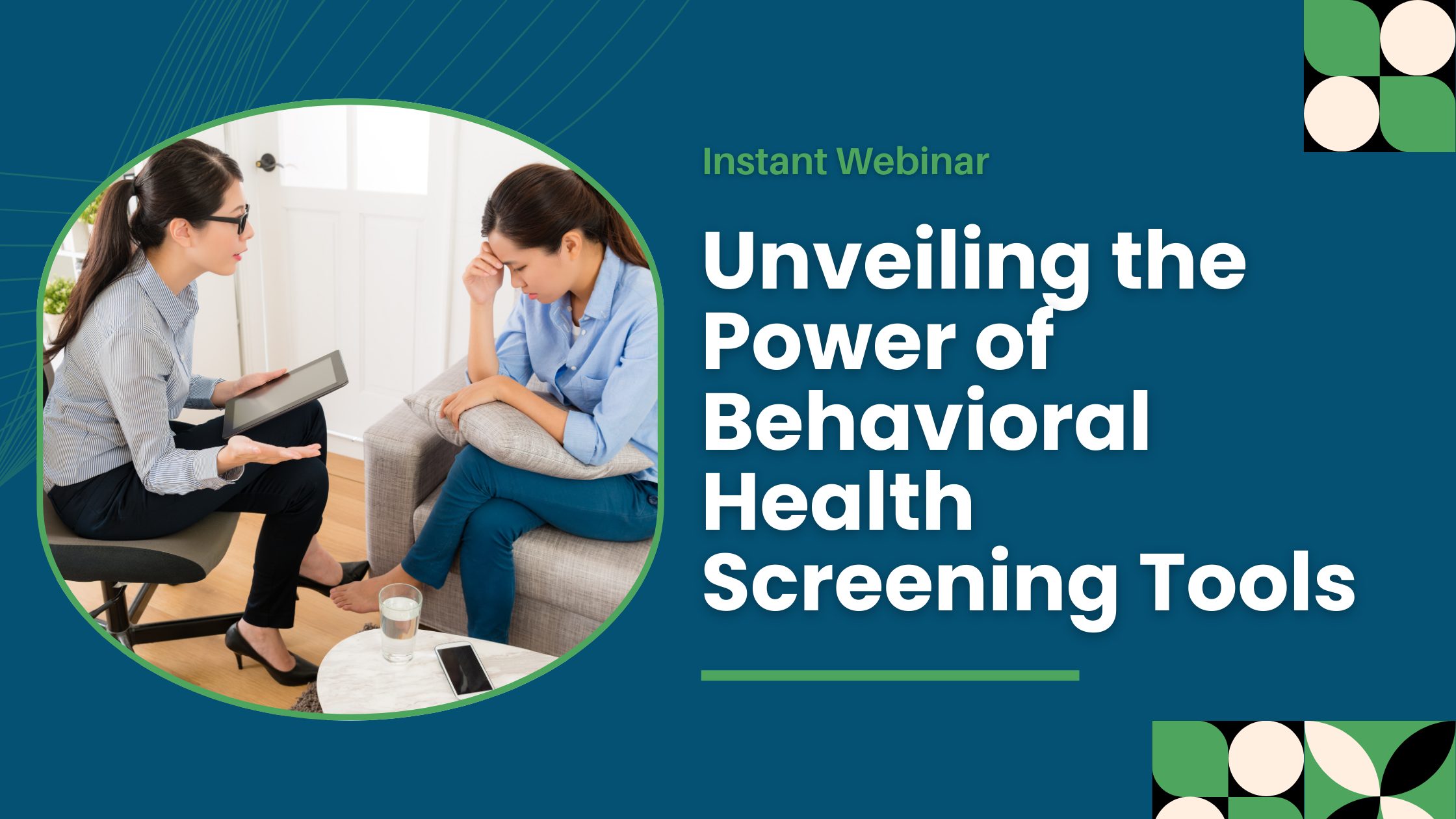 Instant Webinar

Unveiling the Power of Behavioral Health Screening Tools